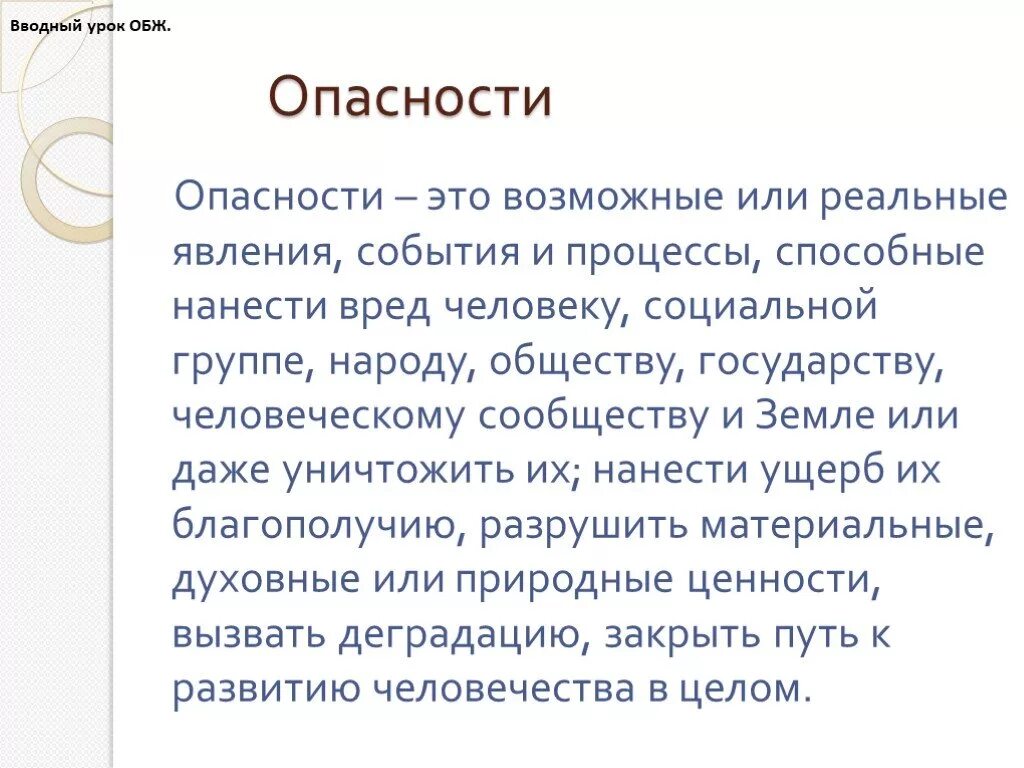 Вводный урок ОБЖ.

Опасности

Опасности – это возможные или реальные явления, события и процессы, способные нанести вред человеку, социальной группе, народу, обществу, государству, человеческому сообществу и Земле или даже уничтожить их; нанести ущерб их благополучию, разрушить материальные, духовные или природные ценности, вызвать деградацию, закрыть путь к развитию человечества в целом.